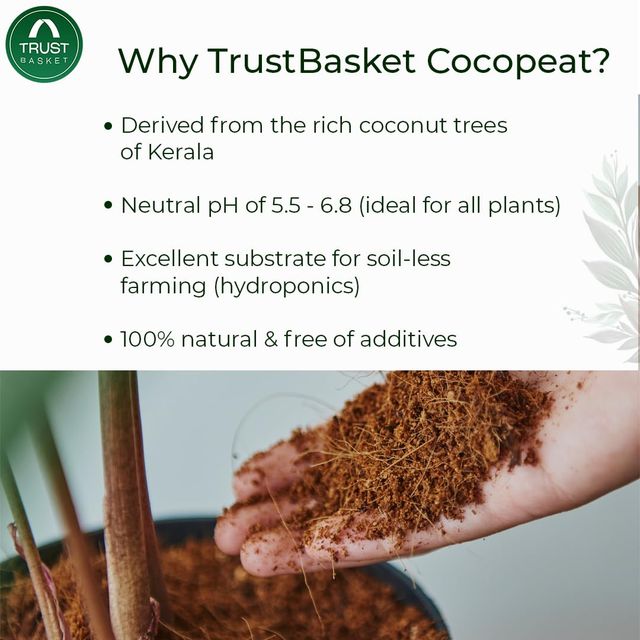 TRUST
BASKET

Why TrustBasket Cocopeat?

• Derived from the rich coconut trees of Kerala

• Neutral pH of 5.5 - 6.8 (ideal for all plants)

• Excellent substrate for soil-less farming (hydroponics)

• 100% natural & free of additives